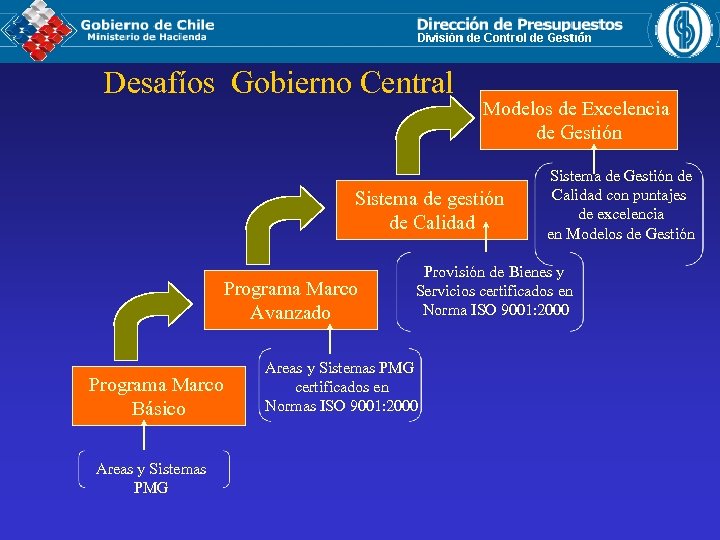 Gobierno de Chile
Ministerio de Hacienda

Dirección de Presupuestos
División de Control de Gestión

Desafíos Gobierno Central

Modelos de Excelencia de Gestión

Sistema de Gestión de Calidad con puntajes de excelencia en Modelos de Gestión

Sistema de gestión de Calidad

Provisión de Bienes y Servicios certificados en Norma ISO 9001:2000

Programa Marco Avanzado

Areas y Sistemas PMG certificados en Normas ISO 9001:2000

Programa Marco Básico

Areas y Sistemas PMG